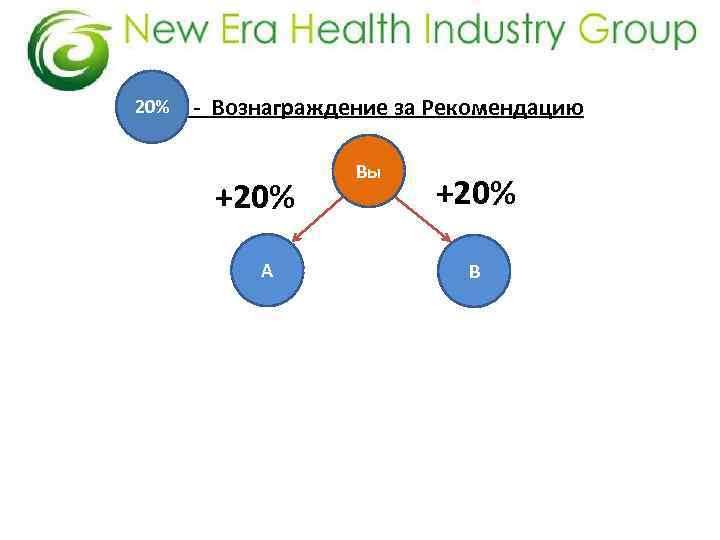 New Era Health Industry Group

20% - Вознаграждение за Рекомендацию

Вы

+20%

+20%

A

B